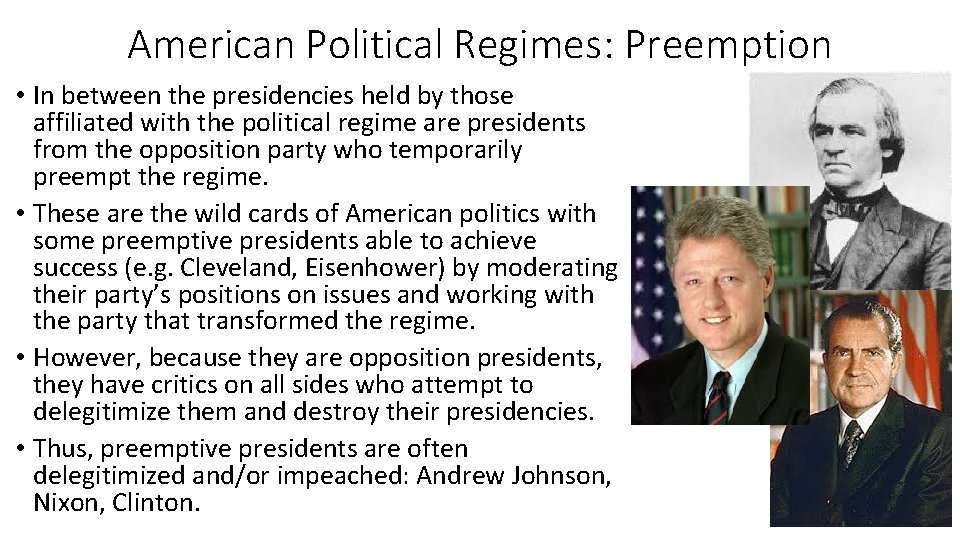 American Political Regimes: Preemption

• In between the presidencies held by those affiliated with the political regime are presidents from the opposition party who temporarily preempt the regime.

• These are the wild cards of American politics with some preemptive presidents able to achieve success (e.g. Cleveland, Eisenhower) by moderating their party's positions on issues and working with the party that transformed the regime.

• However, because they are opposition presidents, they have critics on all sides who attempt to delegitimize them and destroy their presidencies.

• Thus, preemptive presidents are often delegitimized and/or impeached: Andrew Johnson, Nixon, Clinton.